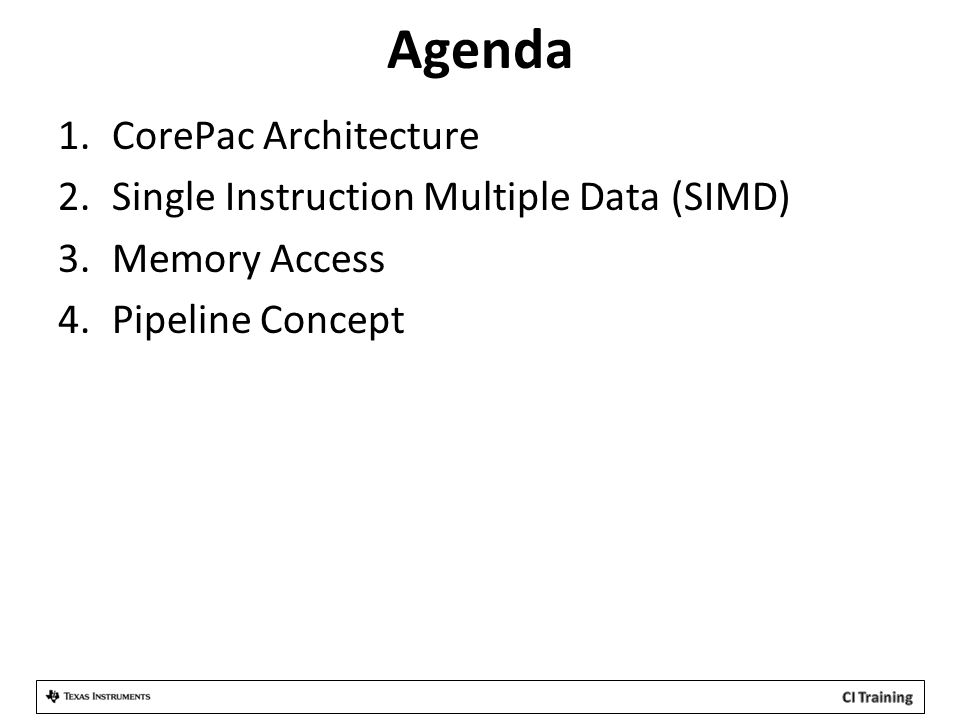 Agenda

1. CorePac Architecture
2. Single Instruction Multiple Data (SIMD)
3. Memory Access
4. Pipeline Concept

TEXAS INSTRUMENTS

CI Training